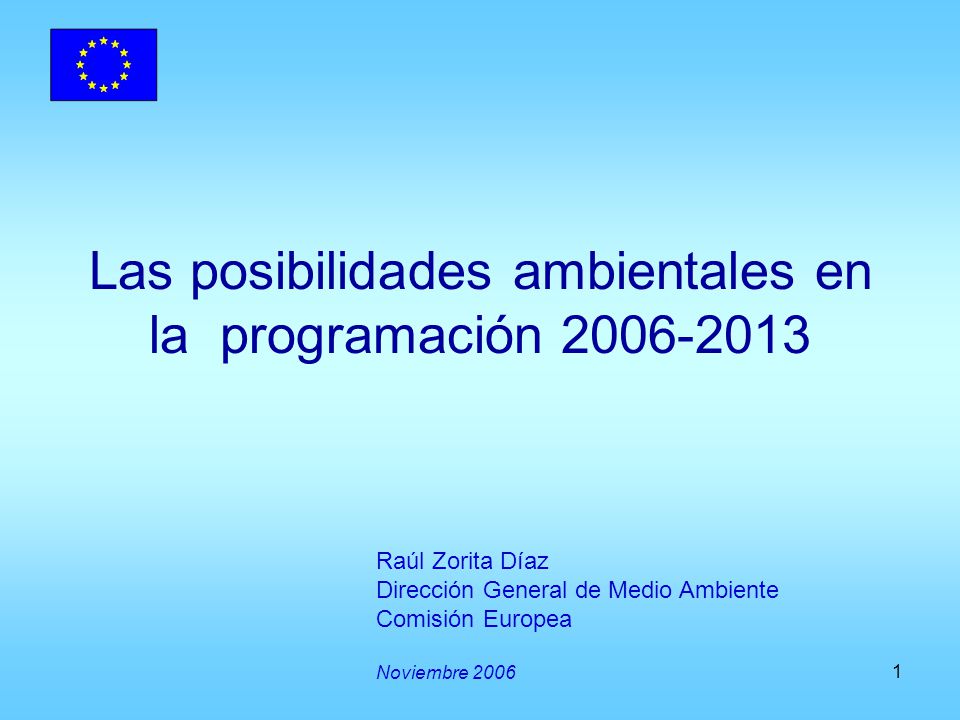 Las posibilidades ambientales en la programación 2006-2013

Raúl Zorita Díaz
Dirección General de Medio Ambiente
Comisión Europea

Noviembre 2006

1